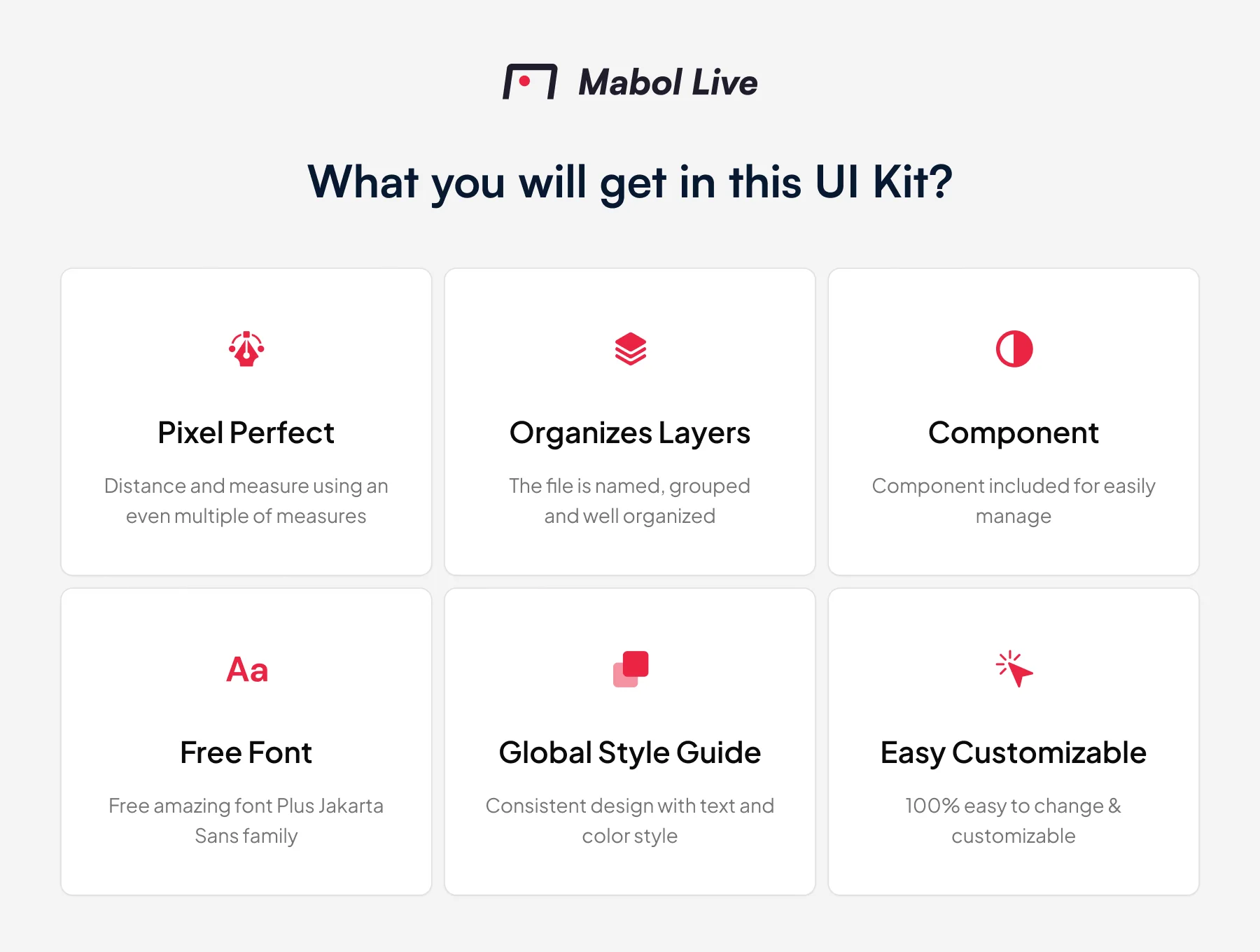 Mabol Live

What you will get in this UI Kit?

Pixel Perfect

Distance and measure using an even multiple of measures

Organizes Layers

The file is named, grouped and well organized

Component

Component included for easily manage

Aa

Free Font

Free amazing font Plus Jakarta Sans family

Global Style Guide

Consistent design with text and color style

Easy Customizable

100% easy to change & customizable